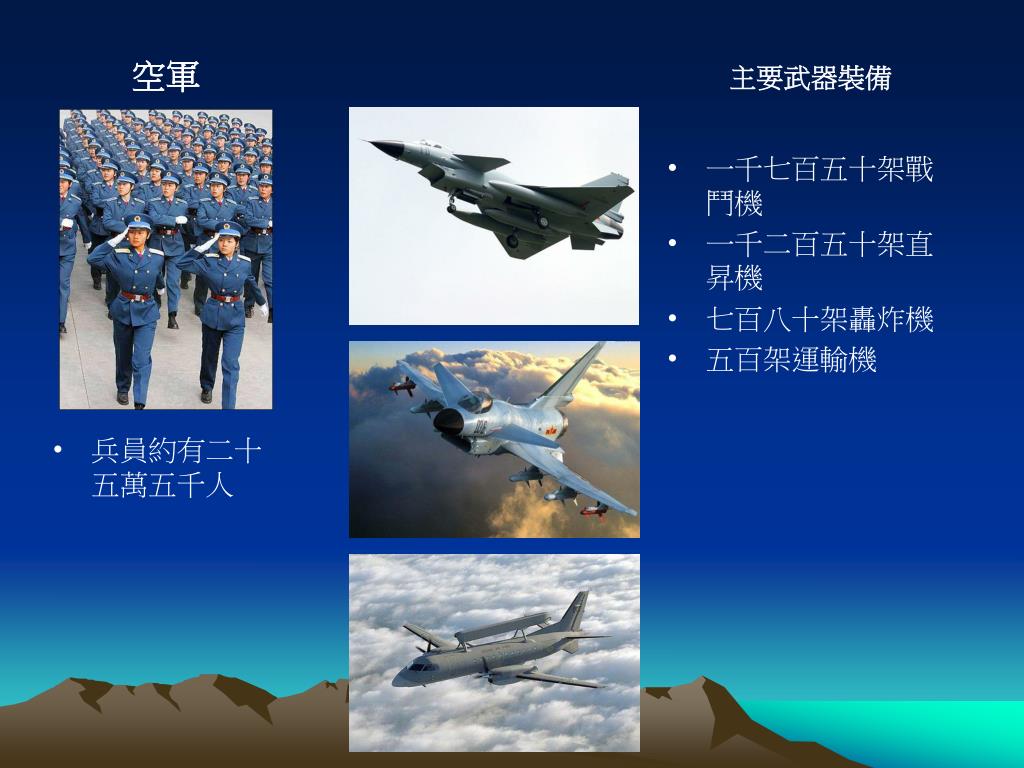 空軍

• 兵員約有二十五萬五千人

主要武器裝備

• 一千七百五十架戰鬥機
• 一千二百五十架直昇機
• 七百八十架轟炸機
• 五百架運輸機